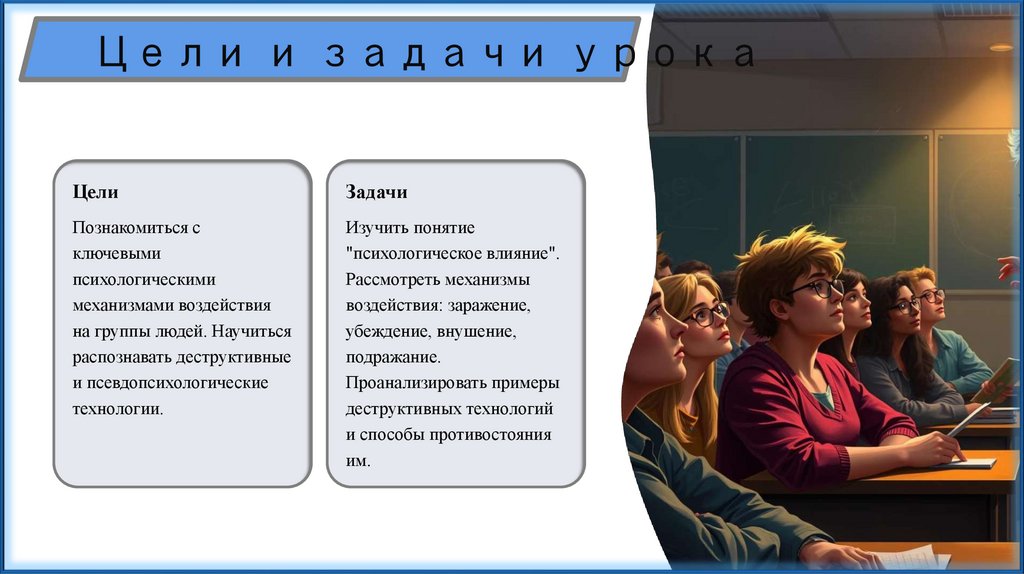 Цели и задачи урока

Цели

Познакомиться с ключевыми психологическими механизмами воздействия на группы людей. Научиться распознавать деструктивные и псевдопсихологические технологии.

Задачи

Изучить понятие "психологическое влияние". Рассмотреть механизмы воздействия: заражение, убеждение, внушение, подражание. Проанализировать примеры деструктивных технологий и способы противостояния им.